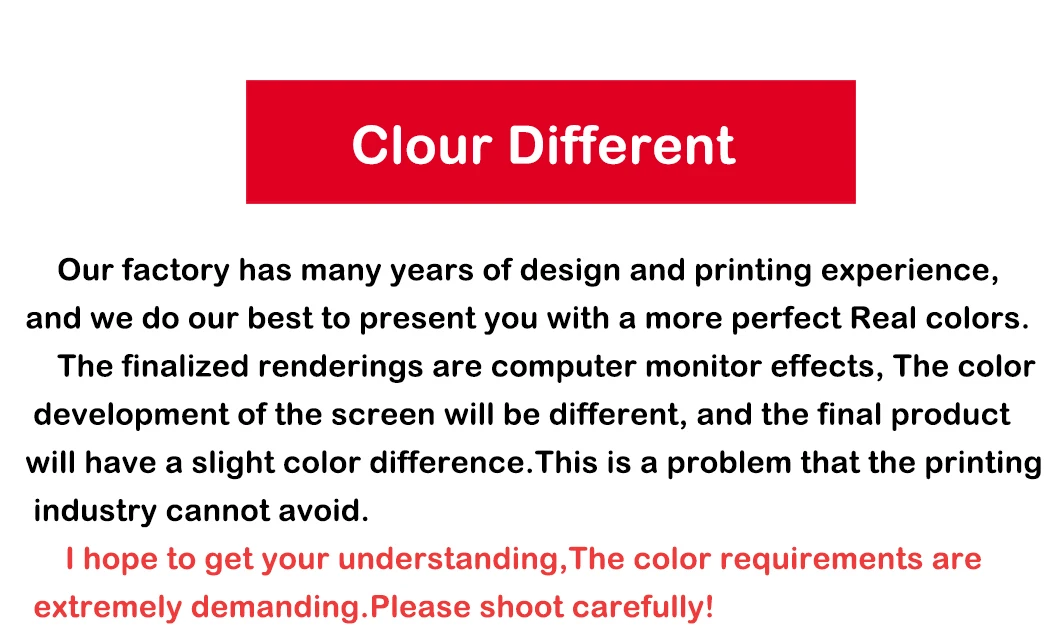 Clour Different

Our factory has many years of design and printing experience, and we do our best to present you with a more perfect Real colors.

The finalized renderings are computer monitor effects, The color development of the screen will be different, and the final product will have a slight color difference.This is a problem that the printing industry cannot avoid.

I hope to get your understanding,The color requirements are extremely demanding.Please shoot carefully!